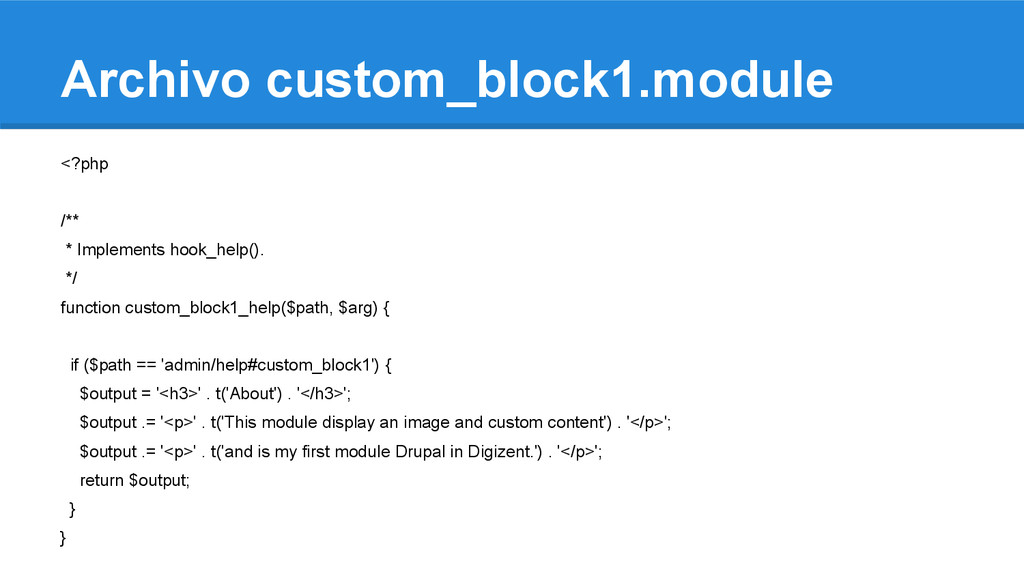 Archivo custom_block1.module

<?php

/**
 * Implements hook_help().
 */
function custom_block1_help($path, $arg) {

  if ($path == 'admin/help#custom_block1') {
    $output = '<h3>' . t('About') . '</h3>';
    $output .= '<p>' . t('This module display an image and custom content') . '</p>';
    $output .= '<p>' . t('and is my first module Drupal in Digizent.') . '</p>';
    return $output;
  }
}